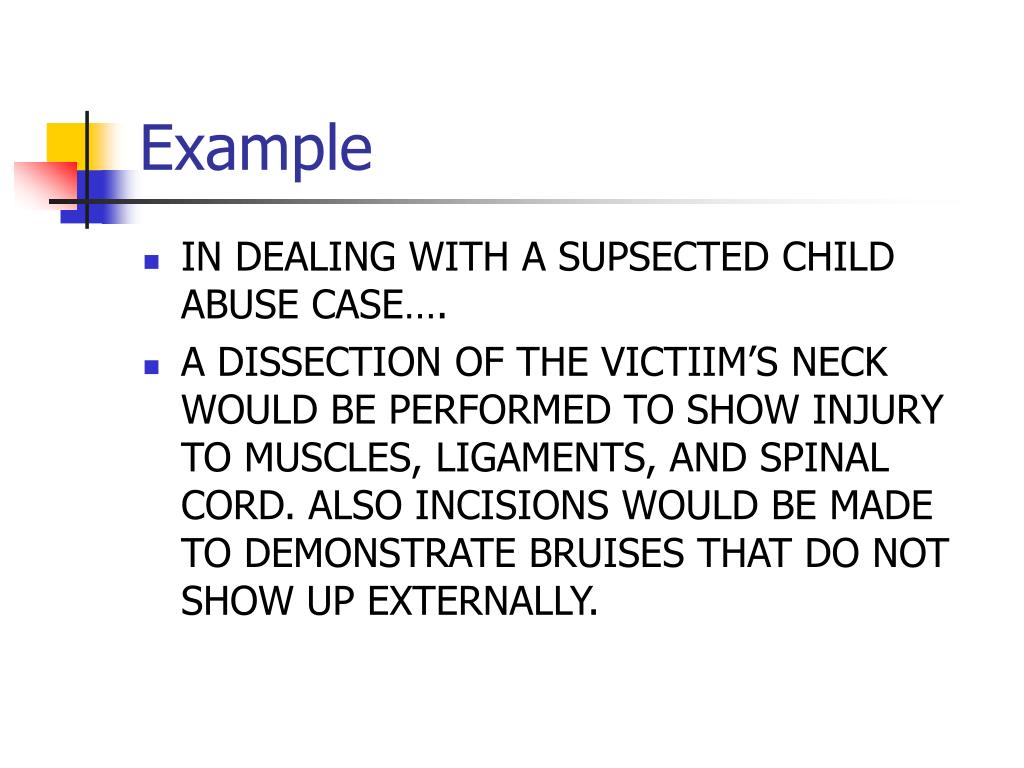 Example

- IN DEALING WITH A SUPSECTED CHILD ABUSE CASE….
- A DISSECTION OF THE VICTIIM'S NECK WOULD BE PERFORMED TO SHOW INJURY TO MUSCLES, LIGAMENTS, AND SPINAL CORD. ALSO INCISIONS WOULD BE MADE TO DEMONSTRATE BRUISES THAT DO NOT SHOW UP EXTERNALLY.